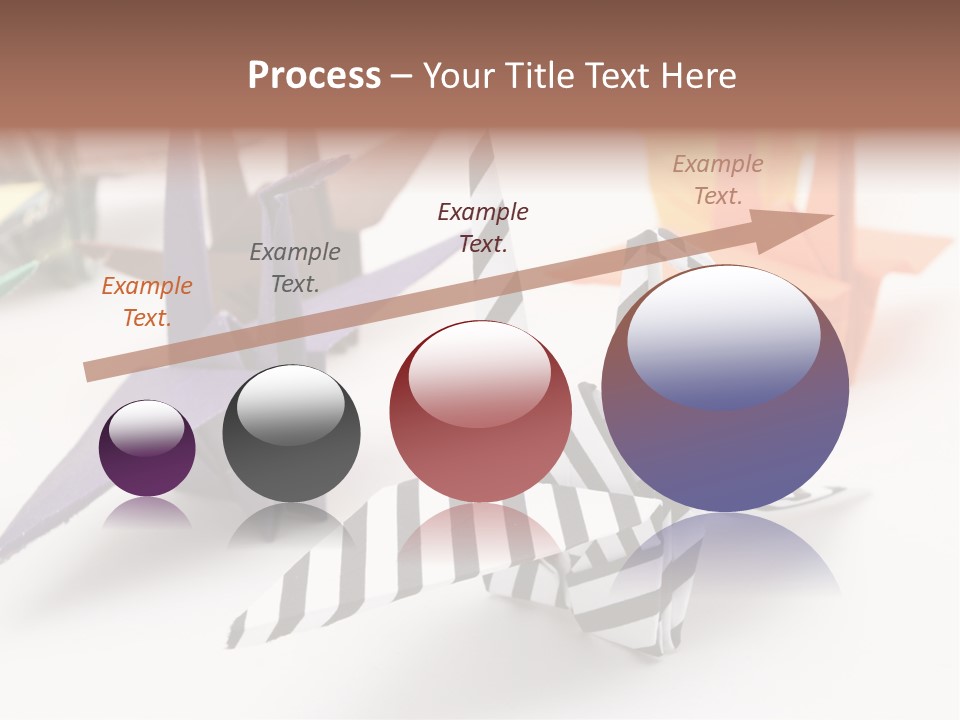 Process – Your Title Text Here

Example Text.

Example Text.

Example Text.

Example Text.